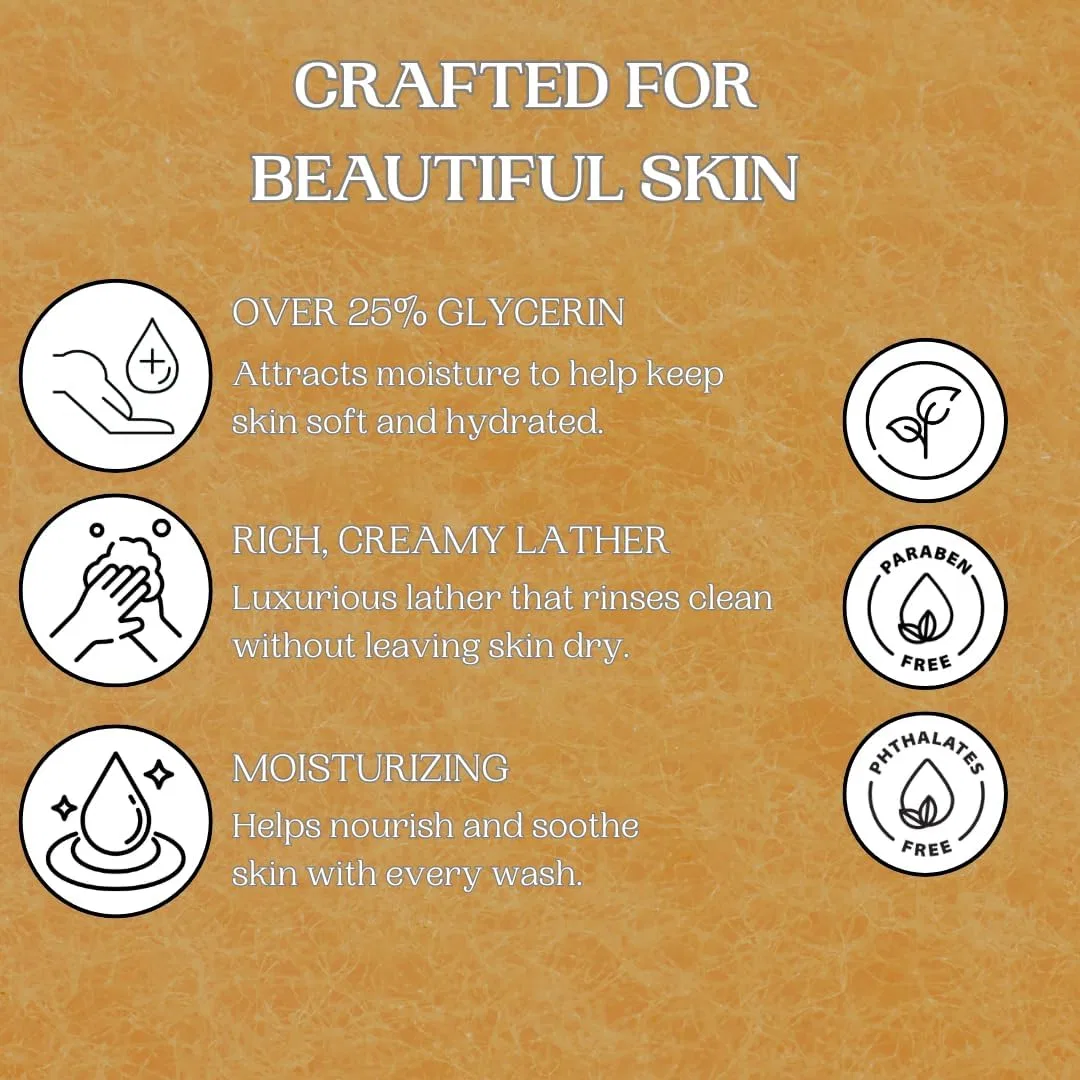 CRAFTED FOR BEAUTIFUL SKIN

OVER 25% GLYCERIN
Attracts moisture to help keep skin soft and hydrated.

RICH, CREAMY LATHER
Luxurious lather that rinses clean without leaving skin dry.

MOISTURIZING
Helps nourish and soothe skin with every wash.

PARABEN FREE

PHTHALATES FREE